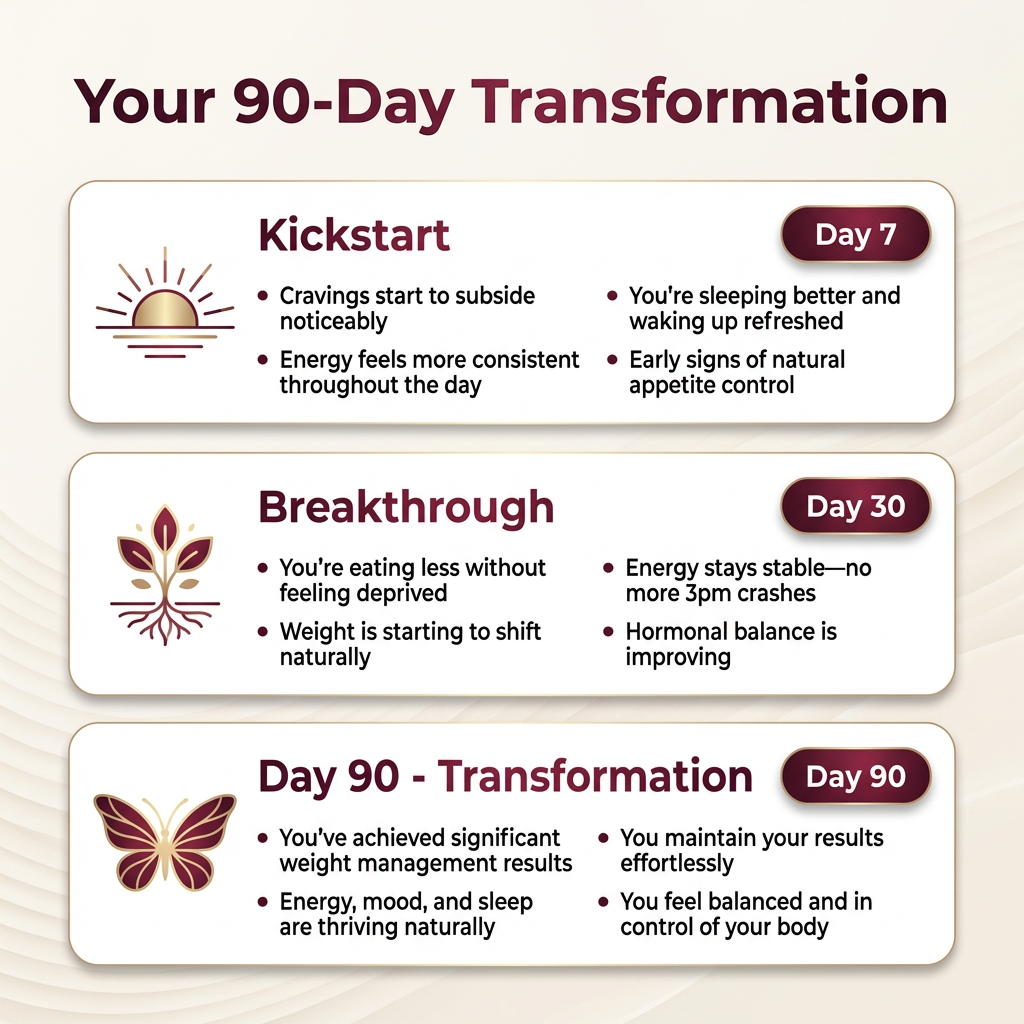 Your 90-Day Transformation

Kickstart

Day 7

- Cravings start to subside noticeably
- Energy feels more consistent throughout the day

- You're sleeping better and waking up refreshed
- Early signs of natural appetite control

Breakthrough

Day 30

- You're eating less without feeling deprived
- Weight is starting to shift naturally

- Energy stays stable—no more 3pm crashes
- Hormonal balance is improving

Day 90 - Transformation

Day 90

- You've achieved significant weight management results
- Energy, mood, and sleep are thriving naturally

- You maintain your results effortlessly
- You feel balanced and in control of your body